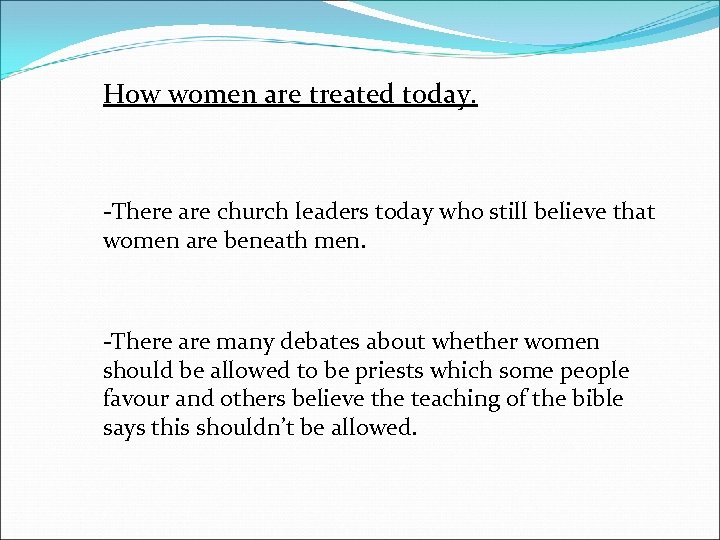 How women are treated today.

-There are church leaders today who still believe that women are beneath men.

-There are many debates about whether women should be allowed to be priests which some people favour and others believe the teaching of the bible says this shouldn’t be allowed.